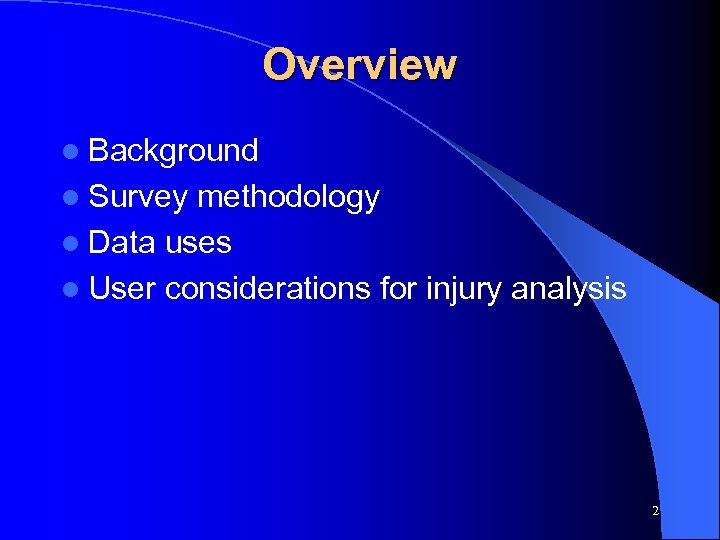 Overview

- Background
- Survey methodology
- Data uses
- User considerations for injury analysis

2